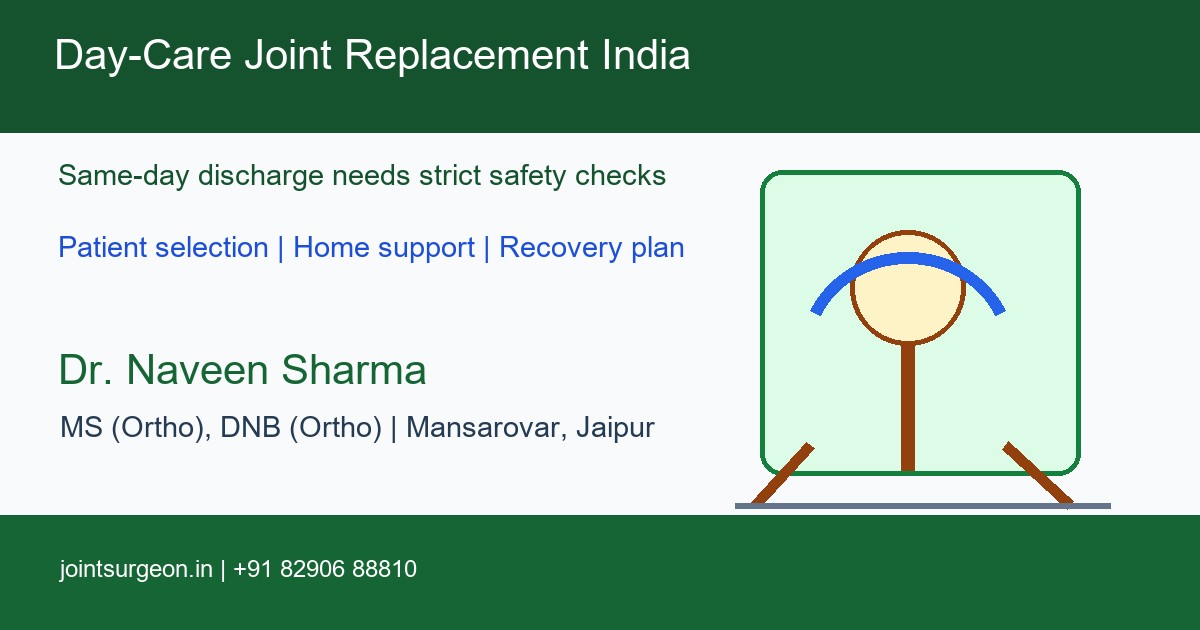 Day-Care Joint Replacement India

Same-day discharge needs strict safety checks

Patient selection | Home support | Recovery plan

Dr. Naveen Sharma

MS (Ortho), DNB (Ortho) | Mansarovar, Jaipur

jointsurgeon.in | +91 82906 88810